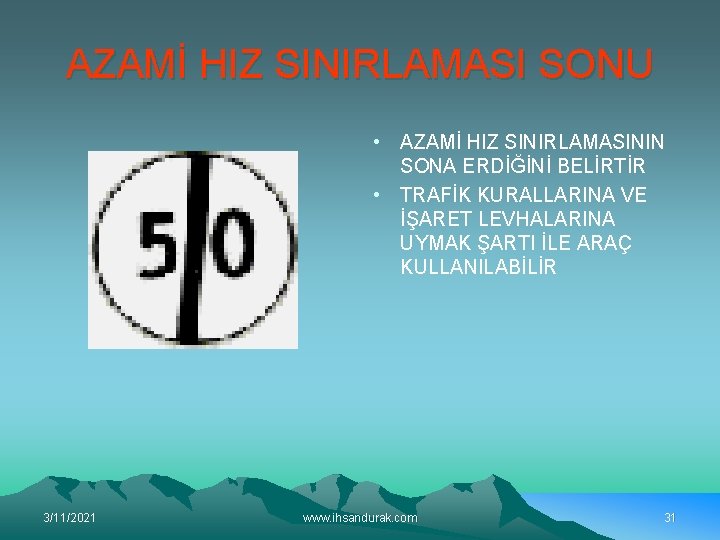 AZAMİ HIZ SINIRLAMASI SONU

50

• AZAMİ HIZ SINIRLAMASININ SONA ERDİĞİNİ BELİRTİR
• TRAFİK KURALLARINA VE İŞARET LEVHALARINA UYMAK ŞARTI İLE ARAÇ KULLANILABİLİR

3/11/2021 www.ihsandurak.com 31